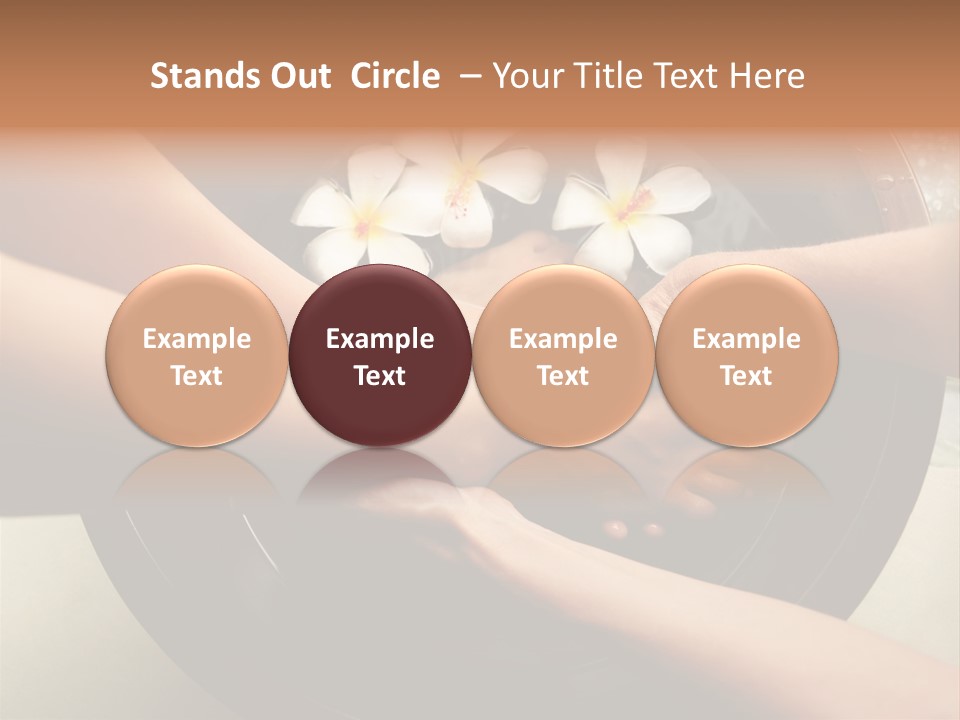 Stands Out Circle – Your Title Text Here

Example Text

Example Text

Example Text

Example Text